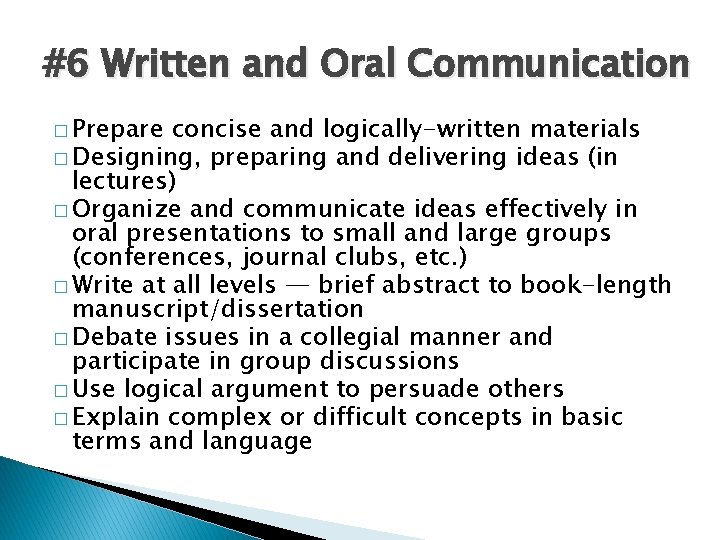 #6 Written and Oral Communication

□ Prepare concise and logically-written materials
□ Designing, preparing and delivering ideas (in lectures)
□ Organize and communicate ideas effectively in oral presentations to small and large groups (conferences, journal clubs, etc.)
□ Write at all levels — brief abstract to book-length manuscript/dissertation
□ Debate issues in a collegial manner and participate in group discussions
□ Use logical argument to persuade others
□ Explain complex or difficult concepts in basic terms and language